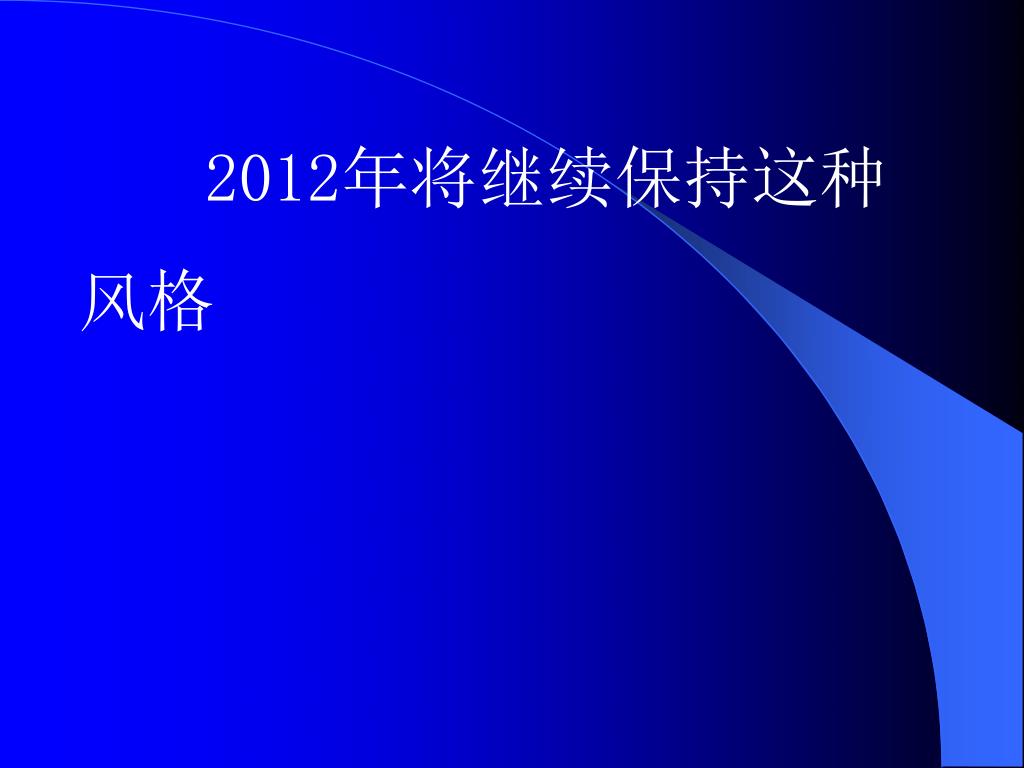 2012年将继续保持这种风格